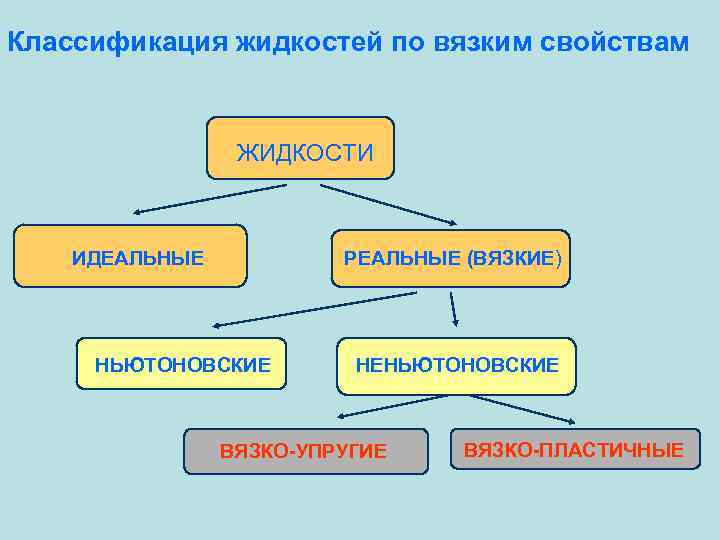 Классификация жидкостей по вязким свойствам

ЖИДКОСТИ

ИДЕАЛЬНЫЕ

РЕАЛЬНЫЕ (ВЯЗКИЕ)

НЬЮТОНОВСКИЕ

НЕНЬЮТОНОВСКИЕ

ВЯЗКО-УПРУГИЕ

ВЯЗКО-ПЛАСТИЧНЫЕ